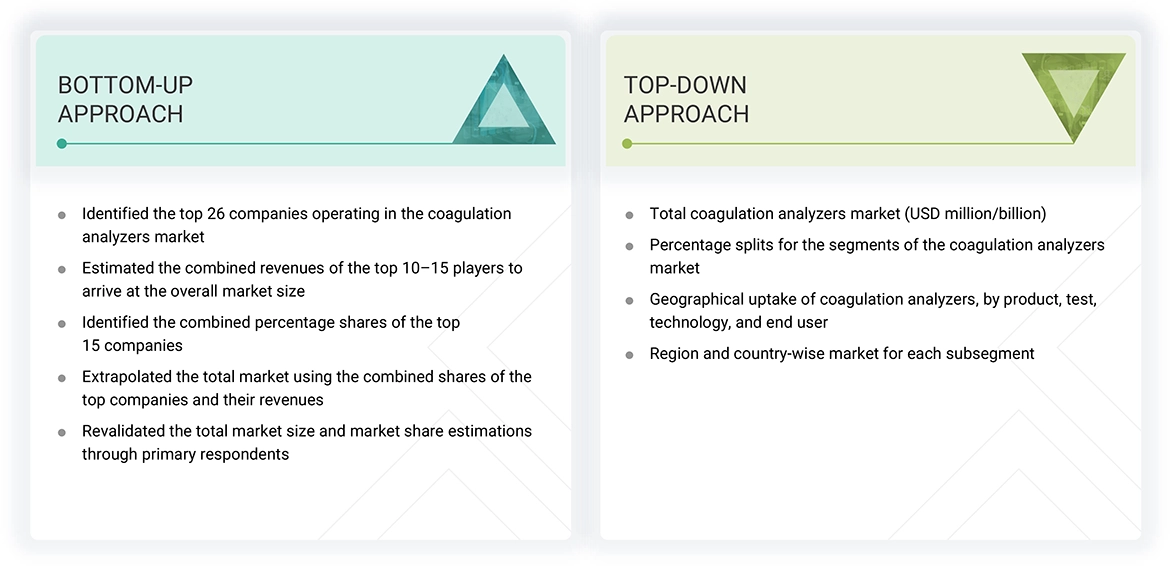 BOTTOM-UP APPROACH

- Identified the top 26 companies operating in the coagulation analyzers market
- Estimated the combined revenues of the top 10–15 players to arrive at the overall market size
- Identified the combined percentage shares of the top 15 companies
- Extrapolated the total market using the combined shares of the top companies and their revenues
- Revalidated the total market size and market share estimations through primary respondents

TOP-DOWN APPROACH

- Total coagulation analyzers market (USD million/billion)
- Percentage splits for the segments of the coagulation analyzers market
- Geographical uptake of coagulation analyzers, by product, test, technology, and end user
- Region and country-wise market for each subsegment